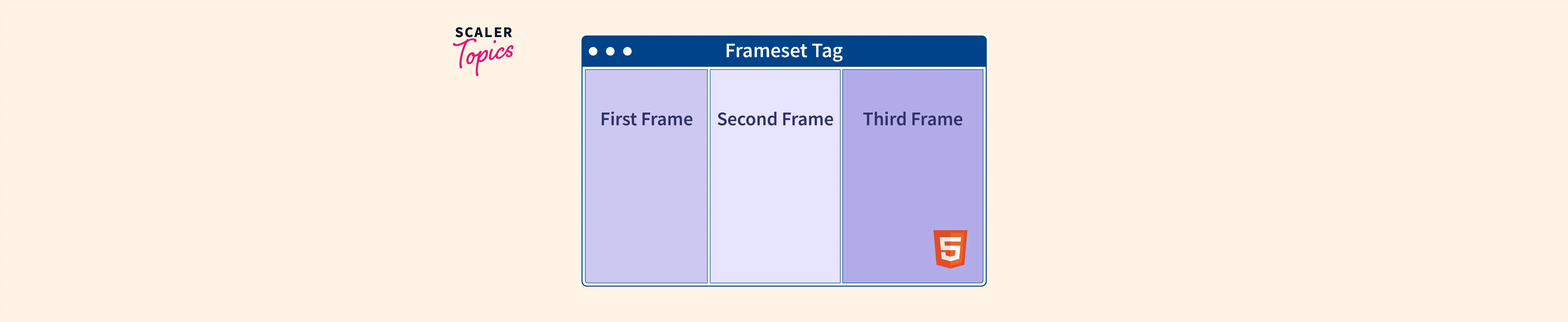 SCALER
Topics

Frameset Tag

First Frame

Second Frame

Third Frame

5